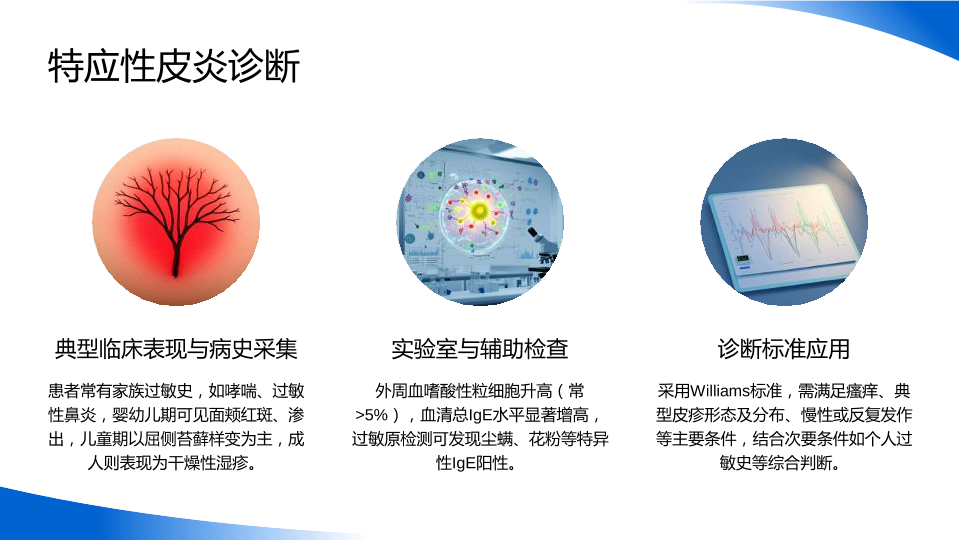 特应性皮炎诊断

典型临床表现与病史采集

患者常有家族过敏史，如哮喘、过敏性鼻炎，婴幼儿期可见面颊红斑、渗出，儿童期以屈侧苔藓样变为主，成人则表现为干燥性湿疹。

实验室与辅助检查

外周血嗜酸性粒细胞升高（常>5%），血清总IgE水平显著增高，过敏原检测可发现尘螨、花粉等特异性IgE阳性。

诊断标准应用

采用Williams标准，需满足瘙痒、典型皮疹形态及分布、慢性或反复发作等主要条件，结合次要条件如个人过敏史等综合判断。